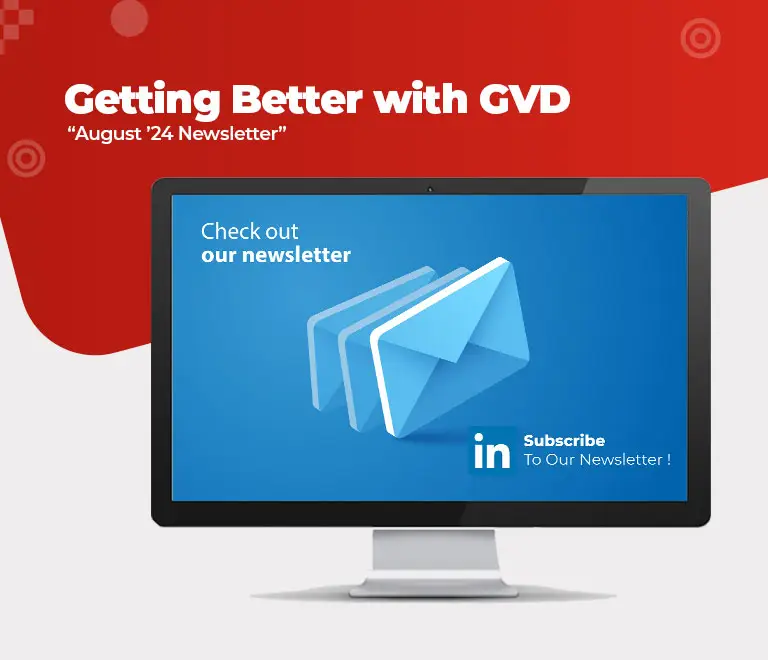 Getting Better with GVD
“August ’24 Newsletter”

Check out
our newsletter

in

Subscribe
To Our Newsletter !